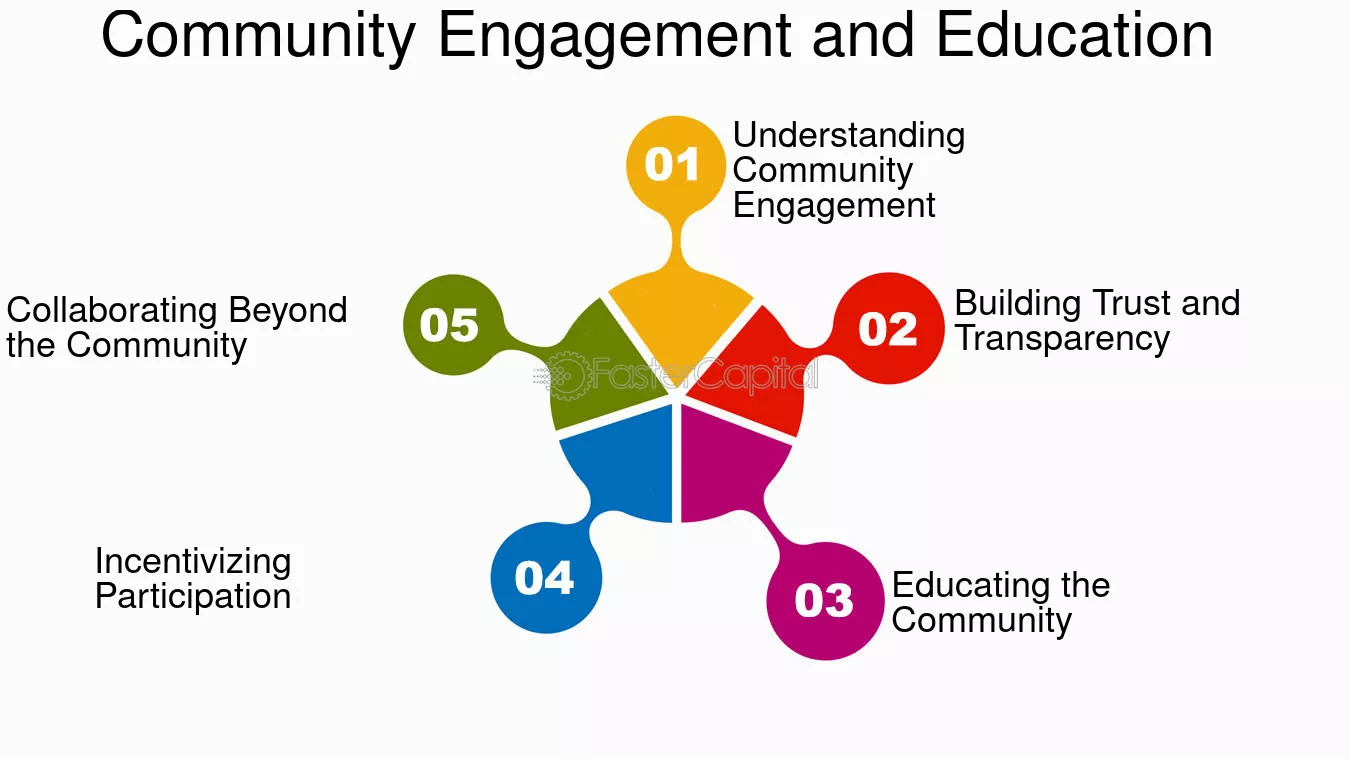 Community Engagement and Education

01
Understanding Community Engagement

02
Building Trust and Transparency

03
Educating the Community

04
Incentivizing Participation

05
Collaborating Beyond the Community

FasterCapital